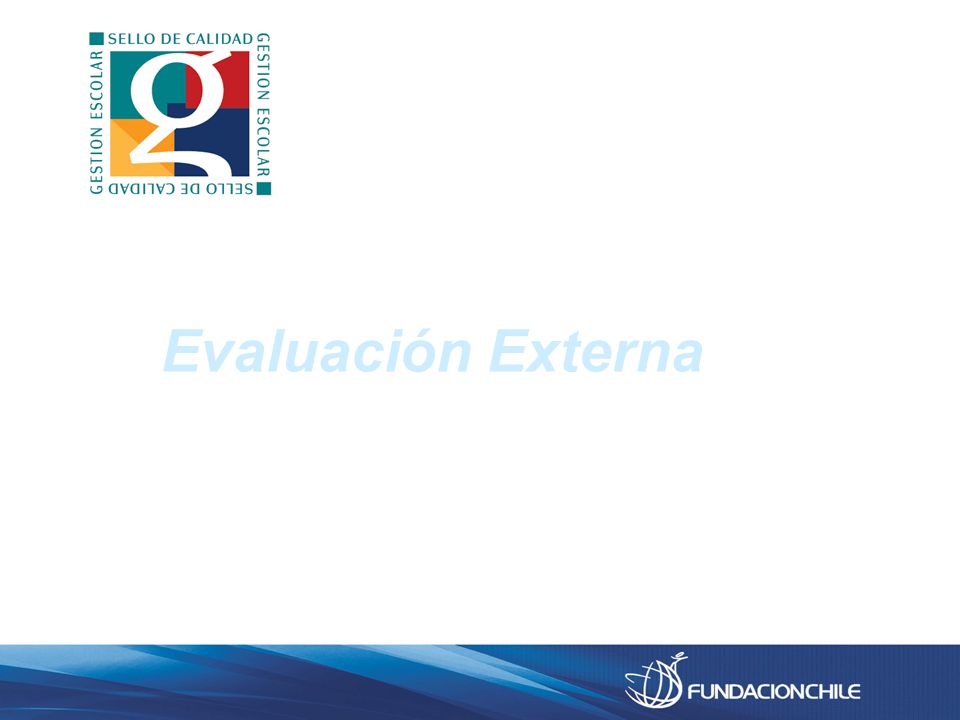 SELLO DE CALIDAD GESTION ESCOLAR SELLO DE CALIDAD GESTION ESCOLAR

g

Evaluación Externa

FUNDACIONCHILE